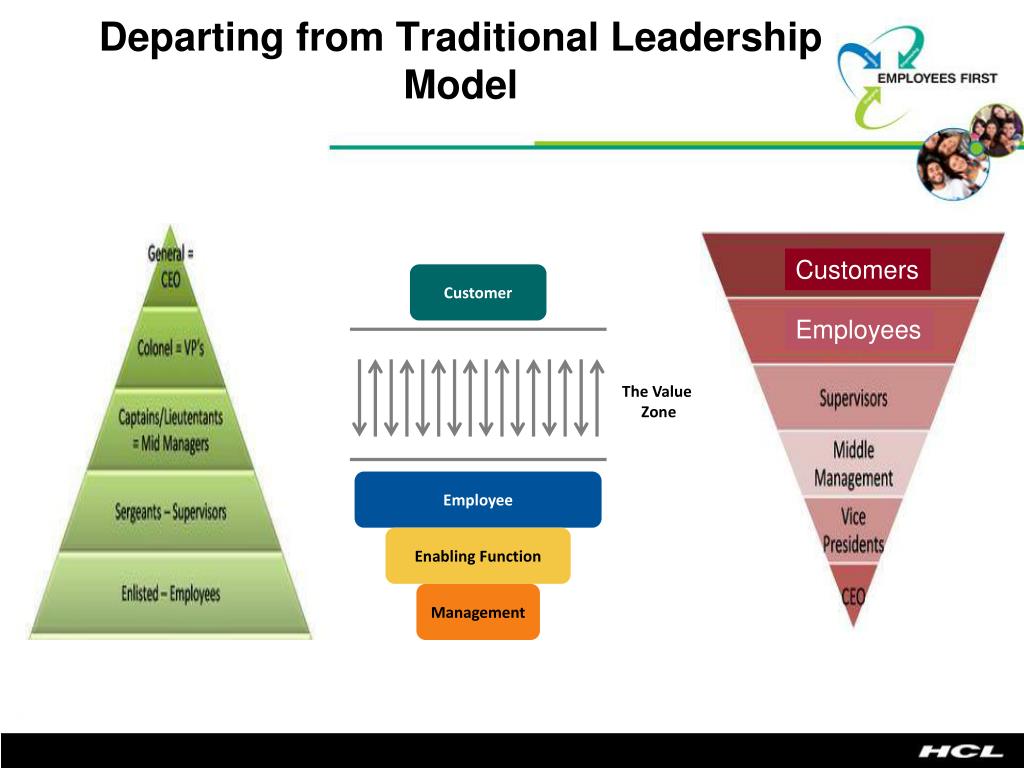 Departing from Traditional Leadership Model

EMPLOYEES FIRST

General = CEO

Colonel = VP's

Captains/Lieutentants = Mid Managers

Sergeants – Supervisors

Enlisted – Employees

Customer

The Value Zone

Employee

Enabling Function

Management

Customers

Employees

Supervisors

Middle Management

Vice Presidents

CEO

HCL